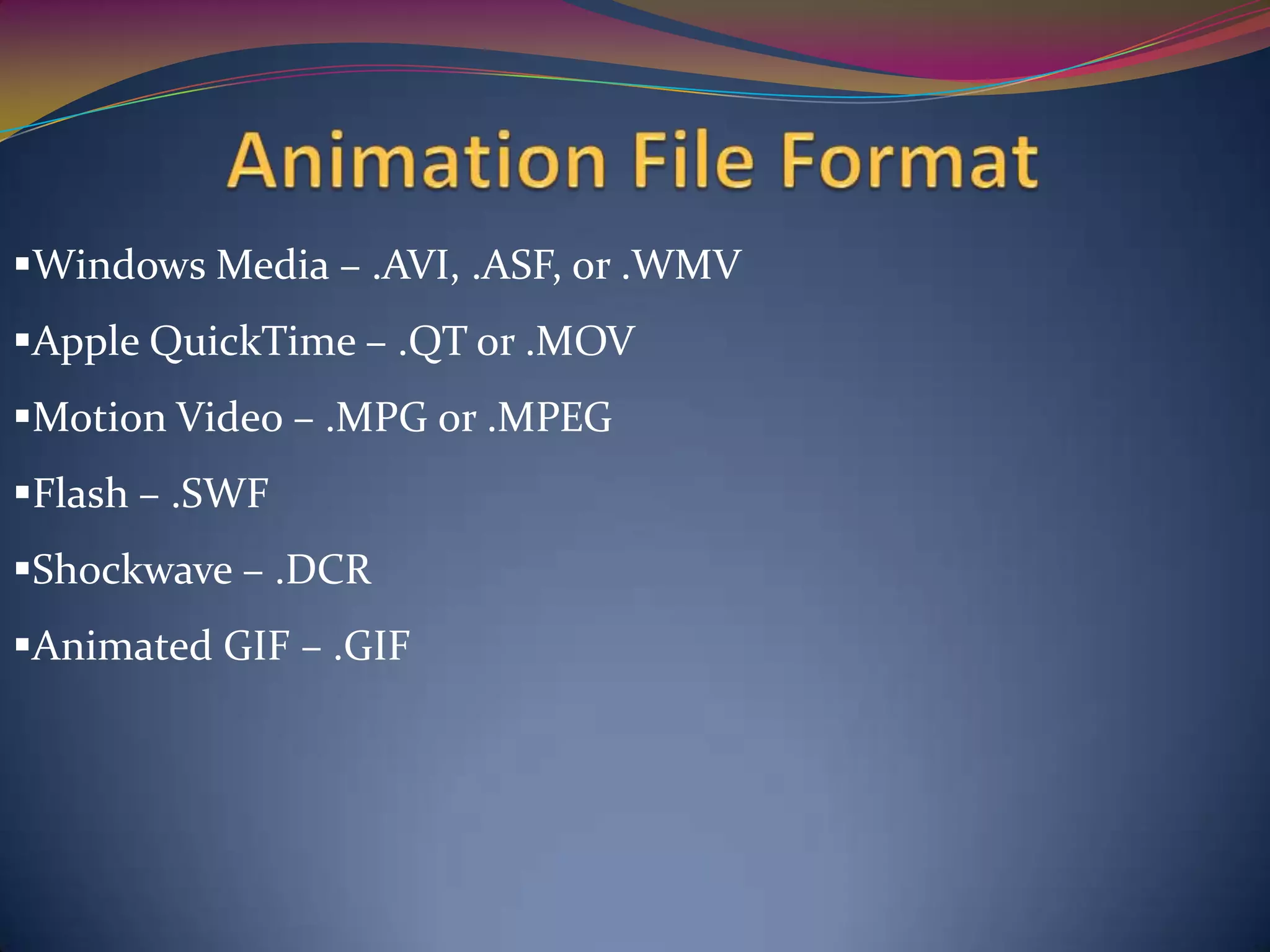 Animation File Format

▪Windows Media – .AVI, .ASF, or .WMV

▪Apple QuickTime – .QT or .MOV

▪Motion Video – .MPG or .MPEG

▪Flash – .SWF

▪Shockwave – .DCR

▪Animated GIF – .GIF